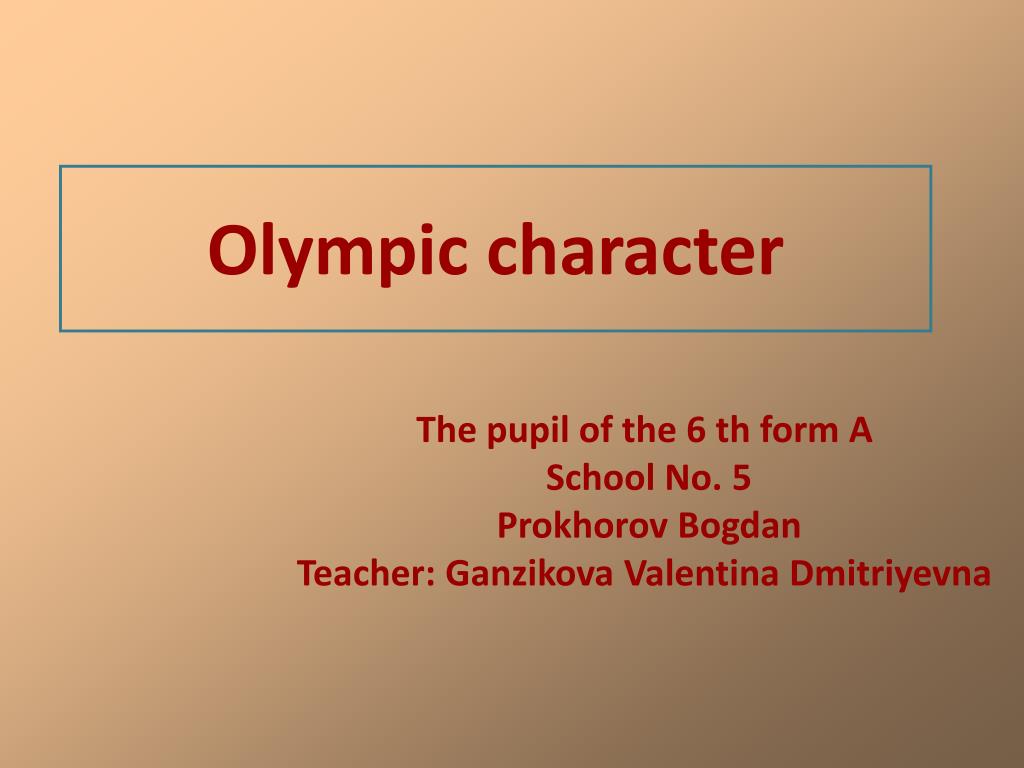 Olympic character

The pupil of the 6 th form A
School No. 5
Prokhorov Bogdan
Teacher: Ganzikova Valentina Dmitriyevna